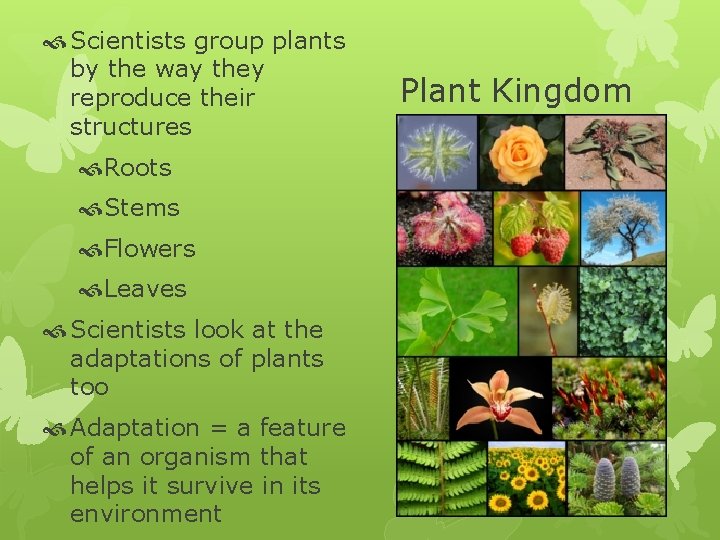 Scientists group plants by the way they reproduce their structures

Roots

Stems

Flowers

Leaves

Scientists look at the adaptations of plants too

Adaptation = a feature of an organism that helps it survive in its environment

Plant Kingdom